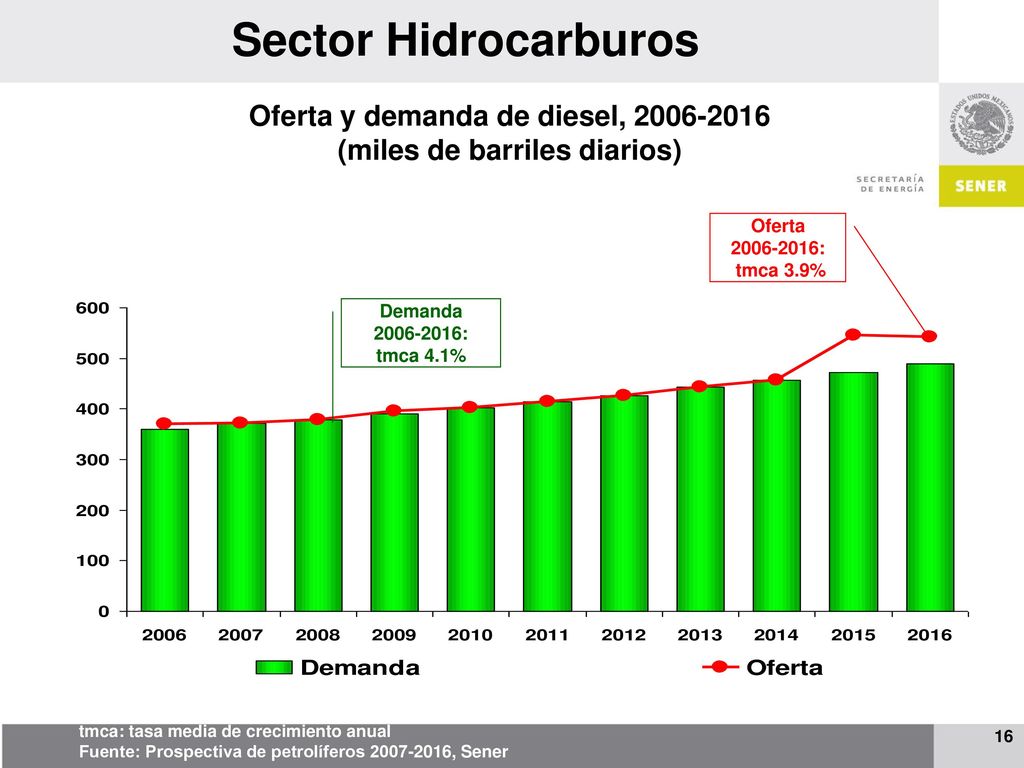 Sector Hidrocarburos

Oferta y demanda de diesel, 2006-2016
(miles de barriles diarios)

ESTADOS UNIDOS MEXICANOS

SECRETARÍA DE ENERGÍA

SENER

Oferta 2006-2016: tmca 3.9%

Demanda 2006-2016: tmca 4.1%

600
500
400
300
200
100
0

2006 2007 2008 2009 2010 2011 2012 2013 2014 2015 2016

Demanda
Oferta

tmca: tasa media de crecimiento anual
Fuente: Prospectiva de petrolíferos 2007-2016, Sener

16